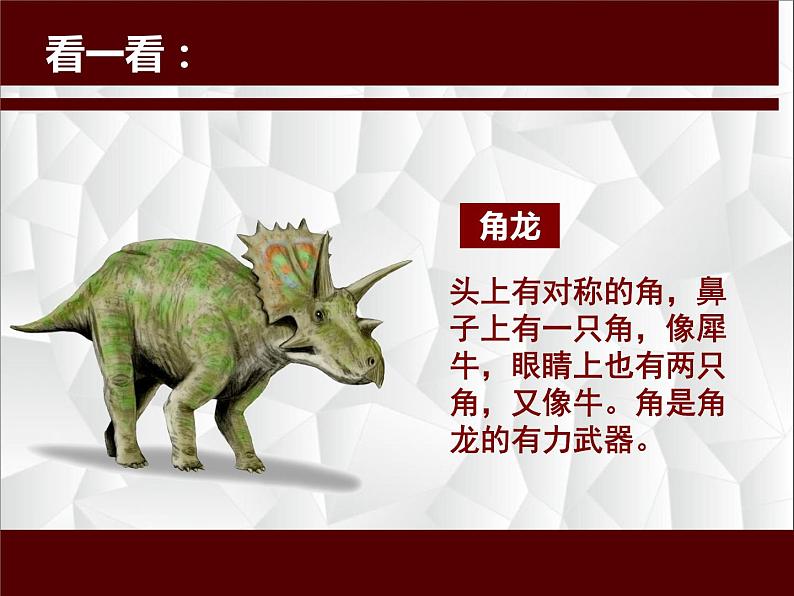 看一看：

角龙

头上有对称的角，鼻子上有一只角，像犀牛，眼睛上也有两只角，又像牛。角是角龙的有力武器。